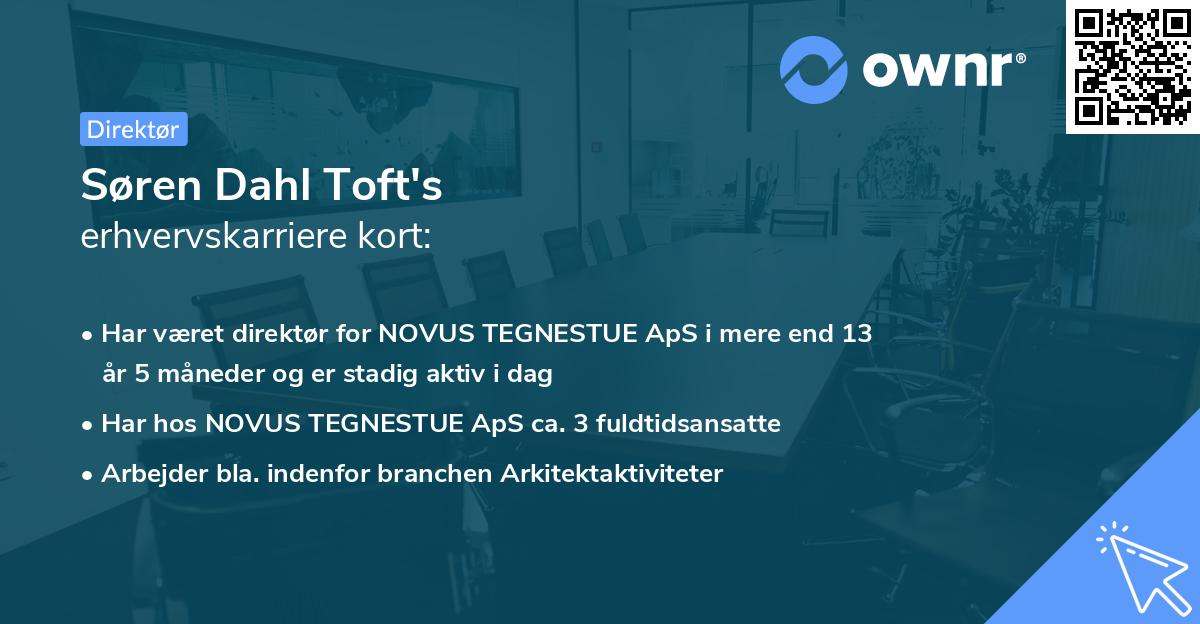 ownr®

Direktør

Søren Dahl Toft's
erhvervskarriere kort:

• Har været direktør for NOVUS TEGNESTUE ApS i mere end 13 år 5 måneder og er stadig aktiv i dag
• Har hos NOVUS TEGNESTUE ApS ca. 3 fuldtidsansatte
• Arbejder bla. indenfor branchen Arkitektaktiviteter